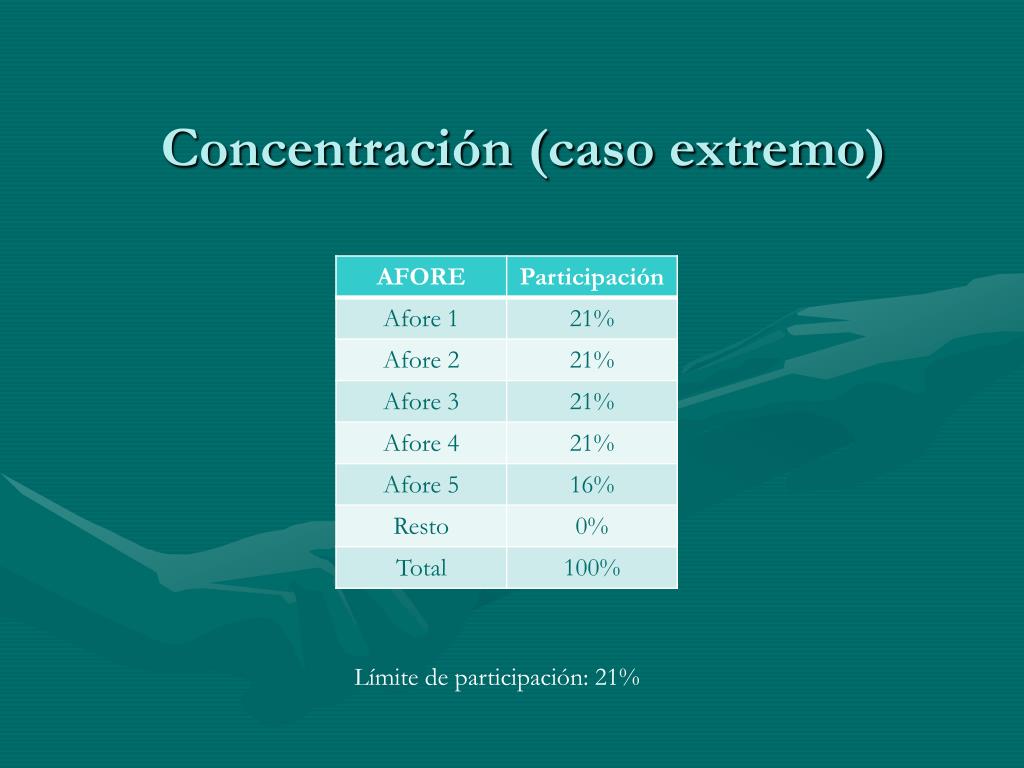 Concentración (caso extremo)

| AFORE | Participación |
|---|---|
| Afore 1 | 21% |
| Afore 2 | 21% |
| Afore 3 | 21% |
| Afore 4 | 21% |
| Afore 5 | 16% |
| Resto | 0% |
| Total | 100% |

Límite de participación: 21%